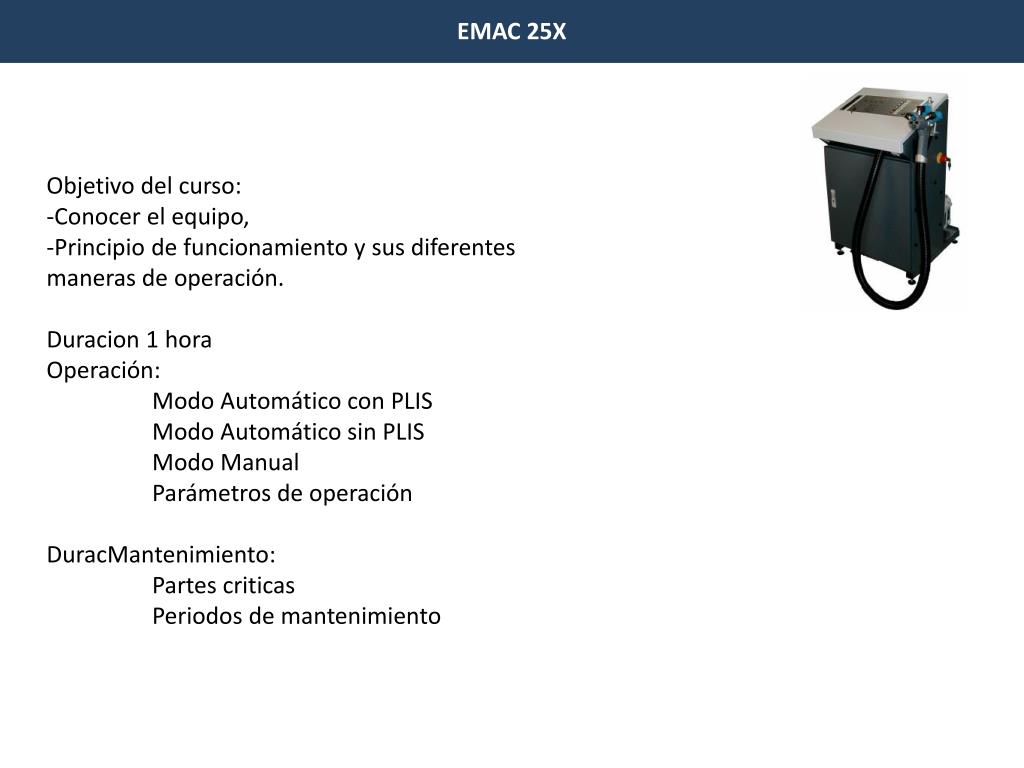 EMAC 25X

Objetivo del curso:
-Conocer el equipo,
-Principio de funcionamiento y sus diferentes maneras de operación.

Duracion 1 hora
Operación:
Modo Automático con PLIS
Modo Automático sin PLIS
Modo Manual
Parámetros de operación

DuracMantenimiento:
Partes criticas
Periodos de mantenimiento